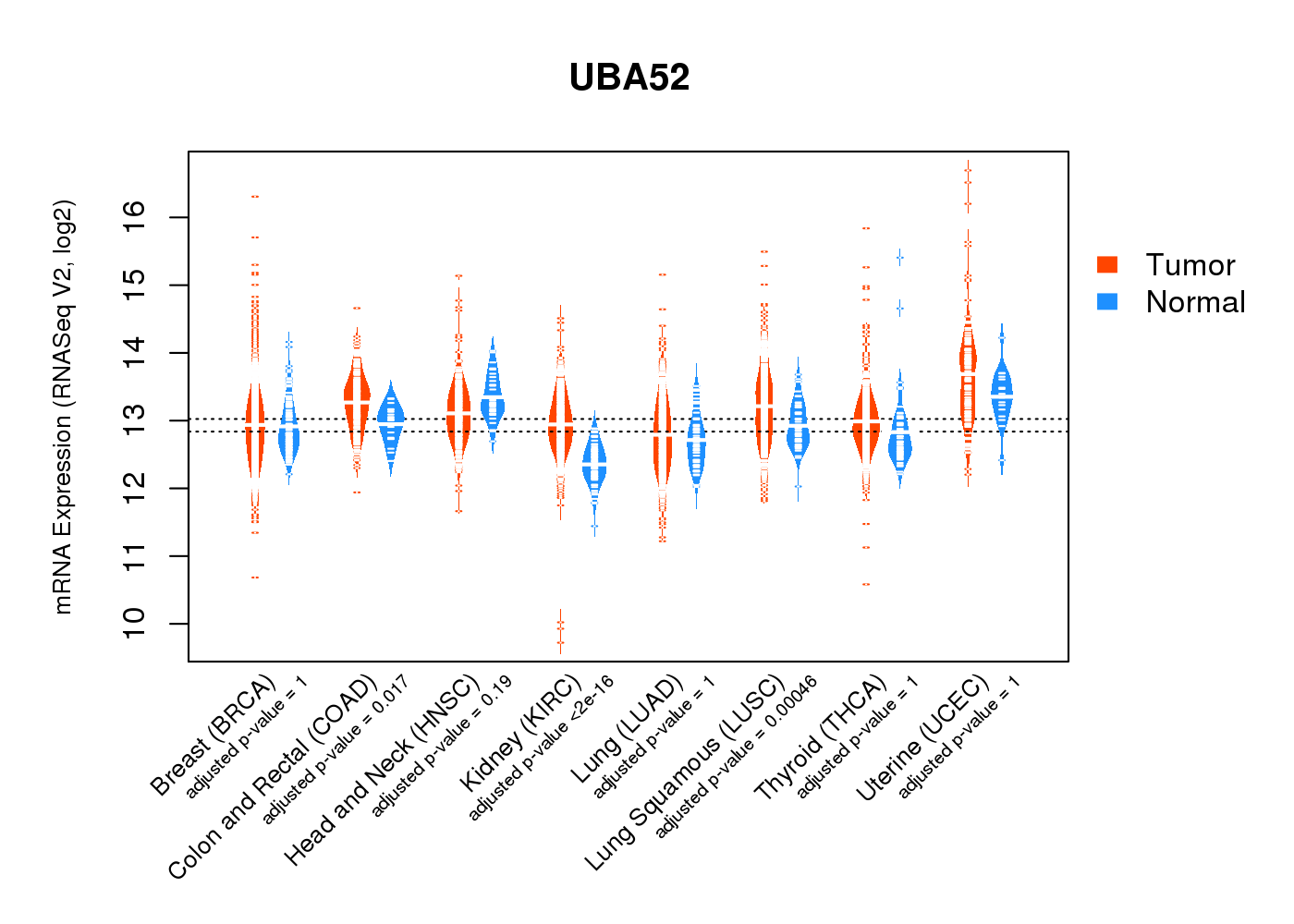 UBA52

mRNA Expression (RNASeq V2, log2)

16
15
14
13
12
11
10

Tumor
Normal

Breast (BRCA)
adjusted p-value = 1
Colon and Rectal (COAD)
adjusted p-value = 0.017
Head and Neck (HNSC)
adjusted p-value = 0.19
Kidney (KIRC)
adjusted p-value <2e-16
Lung (LUAD)
adjusted p-value = 1
Lung Squamous (LUSC)
adjusted p-value = 0.00046
Thyroid (THCA)
adjusted p-value = 1
Uterine (UCEC)
adjusted p-value = 1